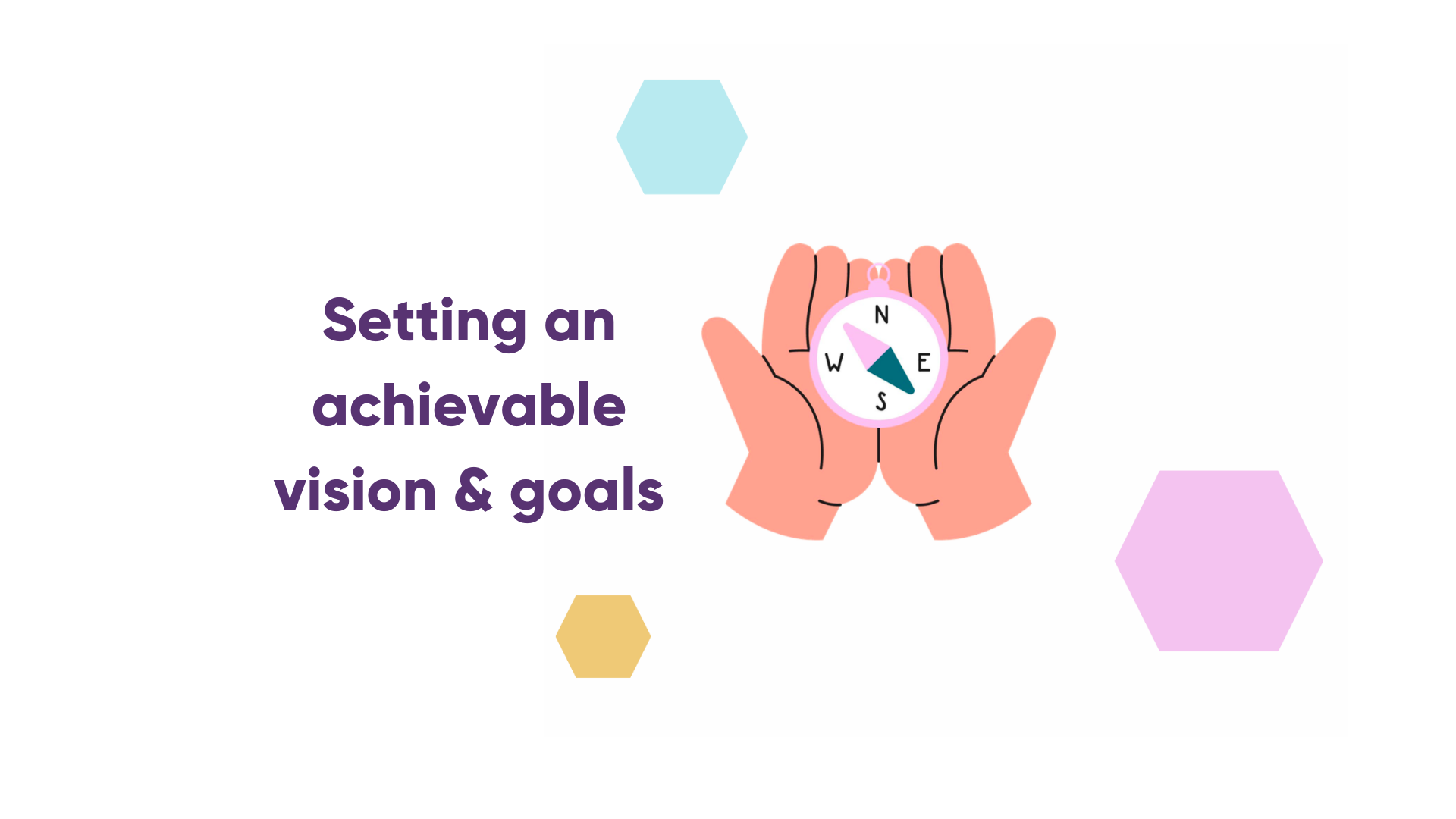 Setting an achievable vision & goals

N
W
E
S